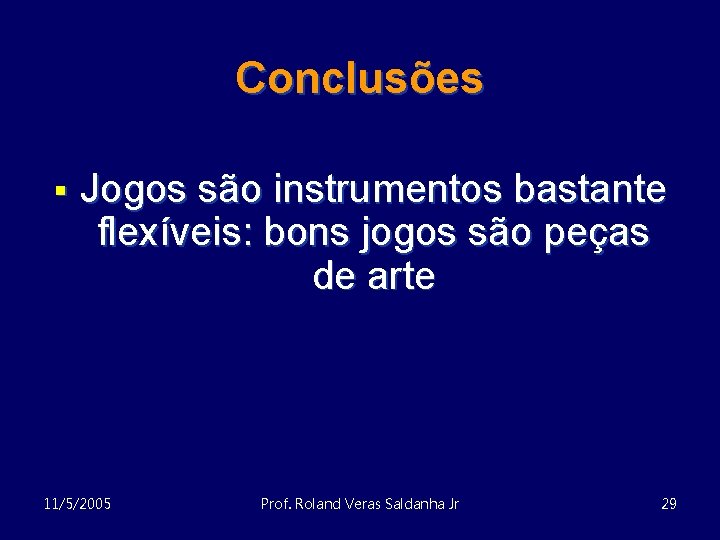 Conclusões

▪ Jogos são instrumentos bastante flexíveis: bons jogos são peças de arte

11/5/2005

Prof. Roland Veras Saldanha Jr

29